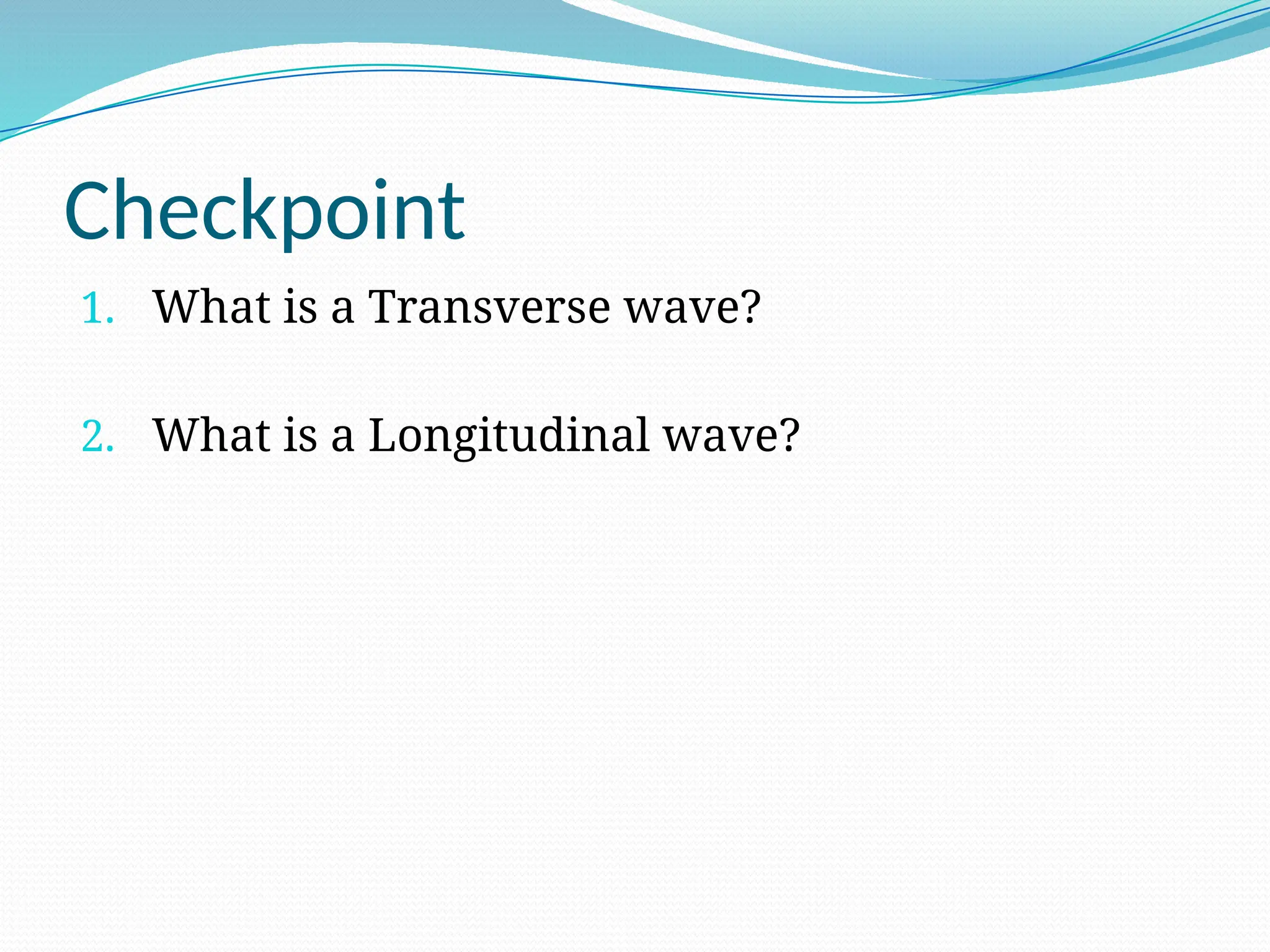 Checkpoint

1. What is a Transverse wave?

2. What is a Longitudinal wave?